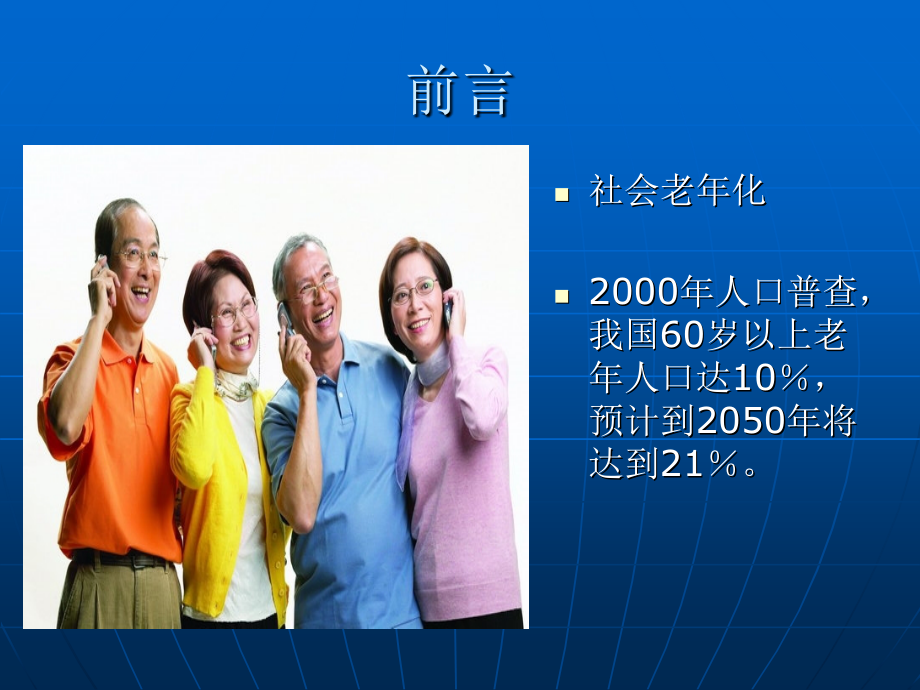 前言

社会老年化

2000年人口普查，我国60岁以上老年人口达10％，预计到2050年将达到21％。